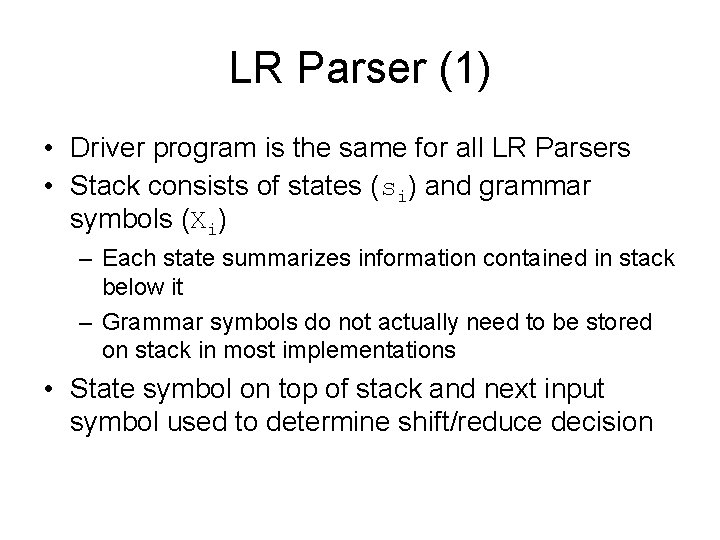 LR Parser (1)

• Driver program is the same for all LR Parsers
• Stack consists of states ($s_i$) and grammar symbols ($X_i$)
– Each state summarizes information contained in stack below it
– Grammar symbols do not actually need to be stored on stack in most implementations
• State symbol on top of stack and next input symbol used to determine shift/reduce decision